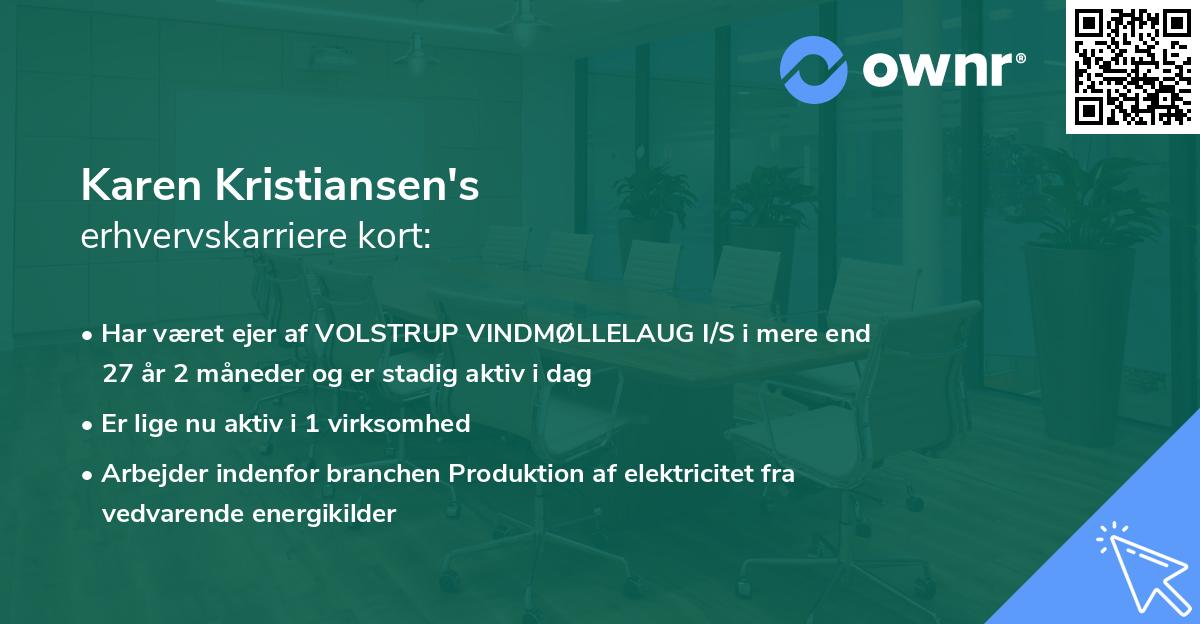 ownr®

Karen Kristiansen's
erhvervskarriere kort:

• Har været ejer af VOLSTRUP VINDMØLLELAUG I/S i mere end 27 år 2 måneder og er stadig aktiv i dag

• Er lige nu aktiv i 1 virksomhed

• Arbejder indenfor branchen Produktion af elektricitet fra vedvarende energikilder